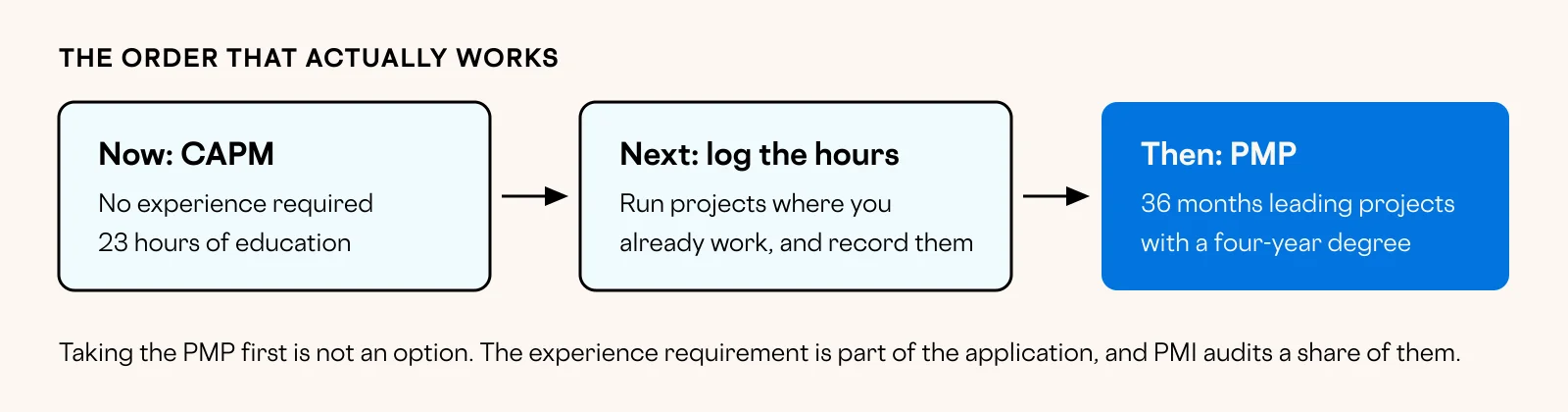 THE ORDER THAT ACTUALLY WORKS

Now: CAPM
No experience required
23 hours of education

Next: log the hours
Run projects where you already work, and record them

Then: PMP
36 months leading projects with a four-year degree

Taking the PMP first is not an option. The experience requirement is part of the application, and PMI audits a share of them.